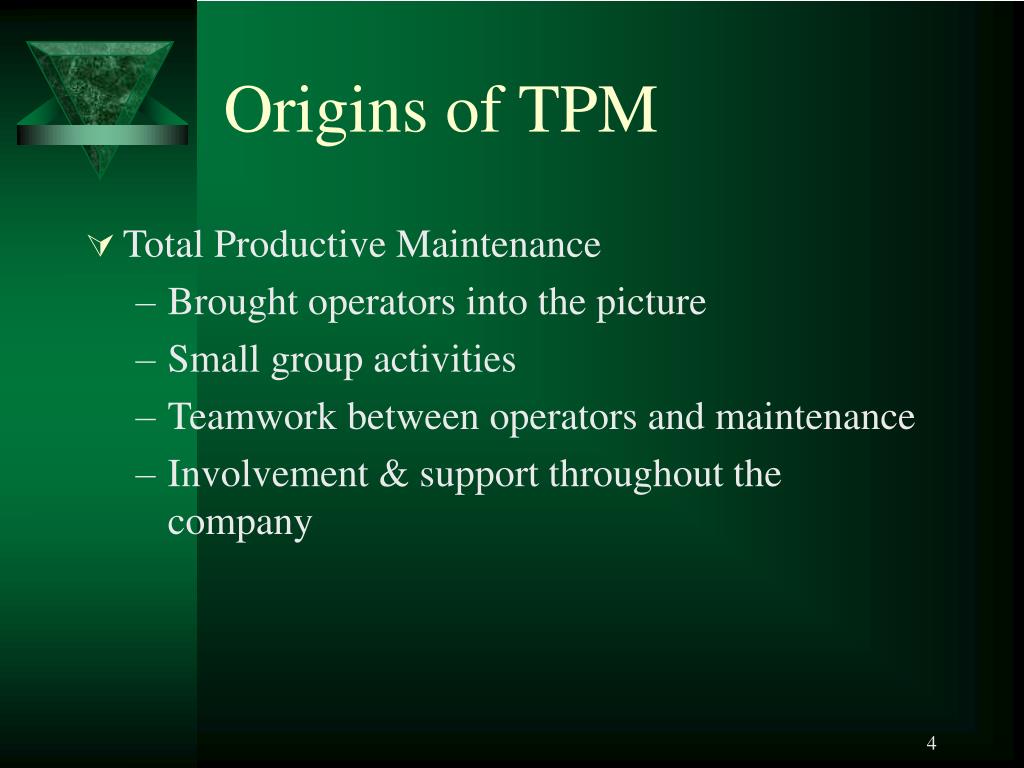 Origins of TPM

Total Productive Maintenance
– Brought operators into the picture
– Small group activities
– Teamwork between operators and maintenance
– Involvement & support throughout the company

4